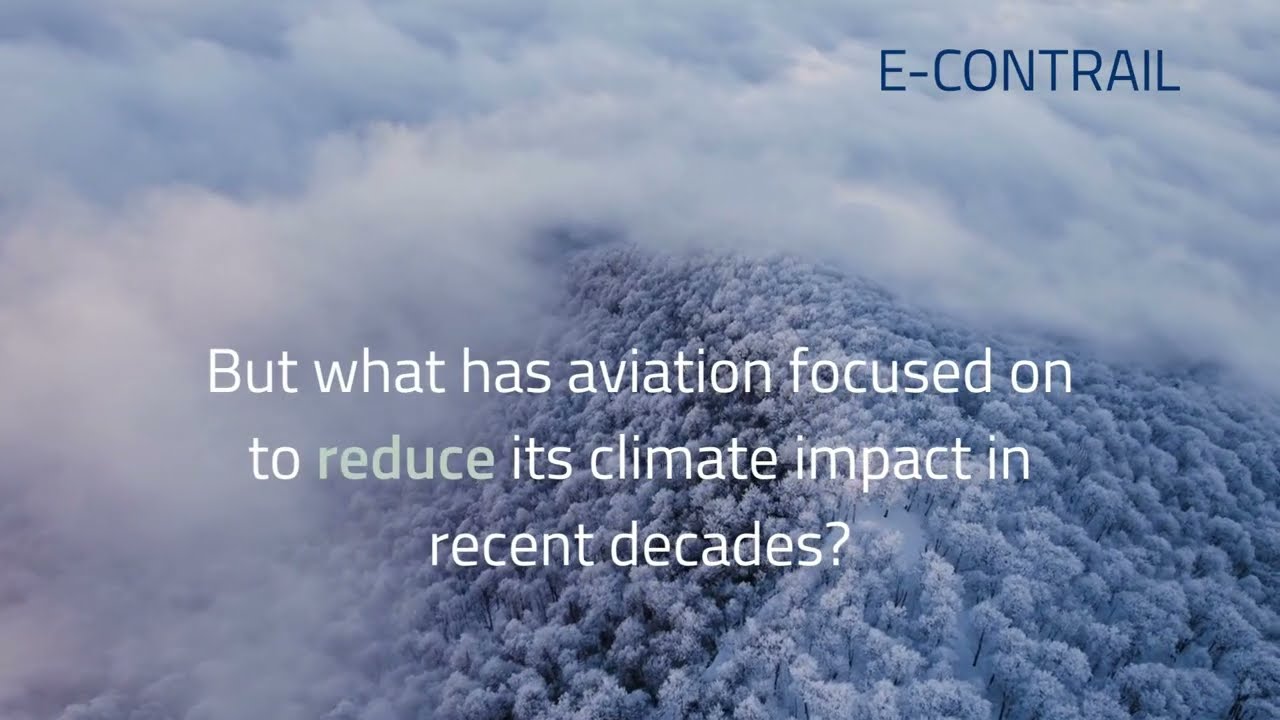 E-CONTRAIL

But what has aviation focused on to reduce its climate impact in recent decades?